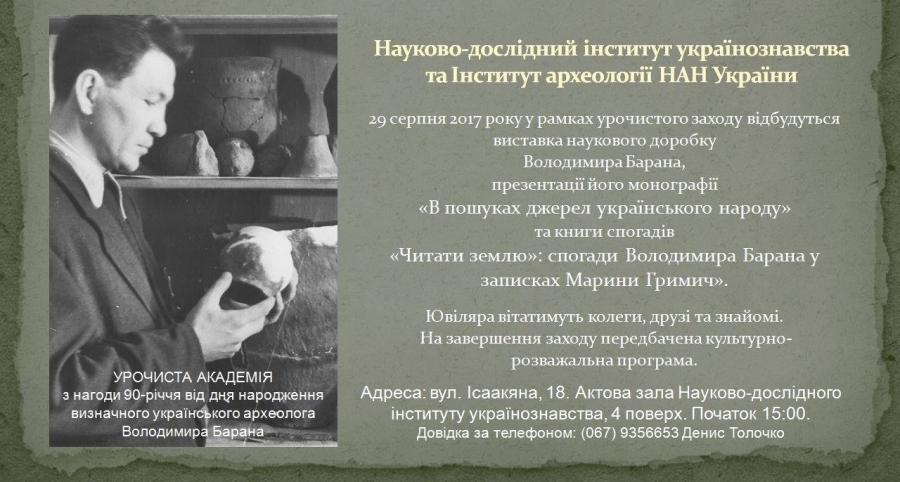 УРОЧИСТА АКАДЕМІЯ
з нагоди 90-річчя від дня народження визначного українського археолога Володимира Барана

Науково-дослідний інститут українознавства та Інститут археології НАН України

29 серпня 2017 року у рамках урочистого заходу відбудуться виставка наукового доробку Володимира Барана, презентації його монографії «В пошуках джерел українського народу» та книги спогадів «Читати землю»: спогади Володимира Барана у записках Марини Гримич».

Ювіляра вітатимуть колеги, друзі та знайомі. На завершення заходу передбачена культурно-розважальна програма.

Адреса: вул. Ісаакяна, 18. Актова зала Науково-дослідного інституту українознавства, 4 поверх. Початок 15:00.
Довідка за телефоном: (067) 9356653 Денис Толочко